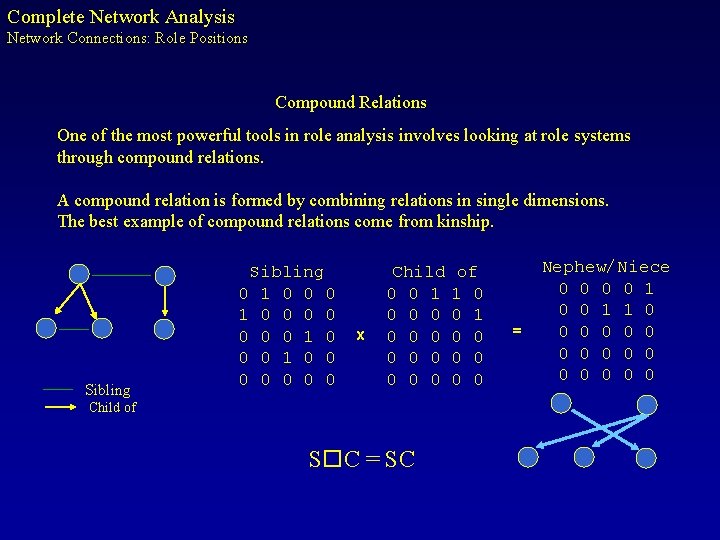 Complete Network Analysis
Network Connections: Role Positions

Compound Relations

One of the most powerful tools in role analysis involves looking at role systems through compound relations.

A compound relation is formed by combining relations in single dimensions. The best example of compound relations come from kinship.

Sibling
0 1 0 0 0
1 0 0 0 0
0 0 0 1 0
0 0 1 0 0
0 0 0 0 0

x

Child of
0 0 1 1 0
0 0 0 0 1
0 0 0 0 0
0 0 0 0 0
0 0 0 0 0

=

Nephew/Niece
0 0 0 0 1
0 0 1 1 0
0 0 0 0 0
0 0 0 0 0
0 0 0 0 0

Sibling
Child of

S□C = SC